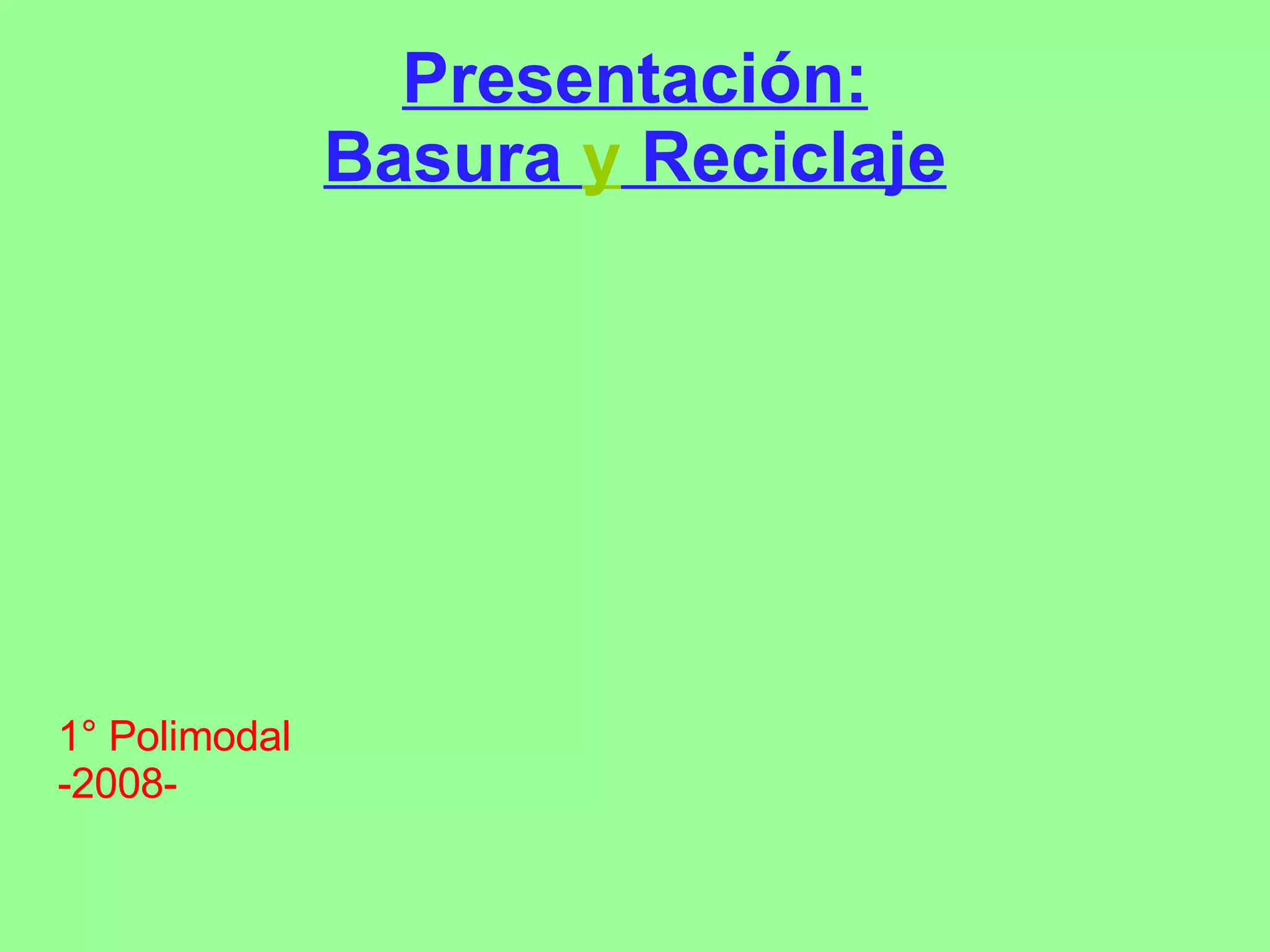 Presentación:
Basura y Reciclaje

1° Polimodal
-2008-